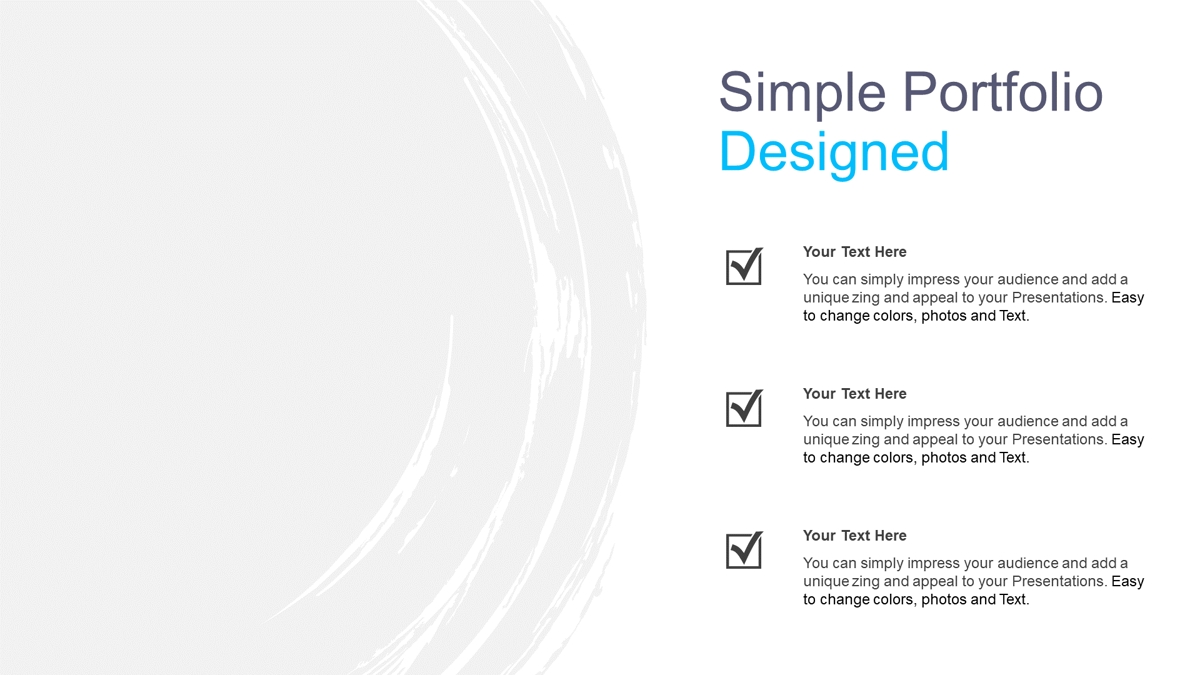 Simple Portfolio
Designed

Your Text Here

You can simply impress your audience and add a unique zing and appeal to your Presentations. Easy to change colors, photos and Text.

Your Text Here

You can simply impress your audience and add a unique zing and appeal to your Presentations. Easy to change colors, photos and Text.

Your Text Here

You can simply impress your audience and add a unique zing and appeal to your Presentations. Easy to change colors, photos and Text.